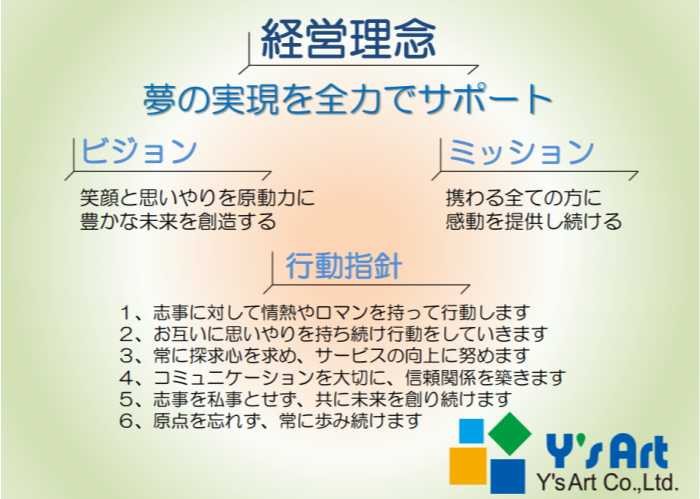 経営理念

夢の実現を全力でサポート

ビジョン

笑顔と思いやりを原動力に
豊かな未来を創造する

ミッション

携わる全ての方に
感動を提供し続ける

行動指針

1、志事に対して情熱やロマンを持って行動します
2、お互いに思いやりを持ち続け行動をしていきます
3、常に探求心を求め、サービスの向上に努めます
4、コミュニケーションを大切に、信頼関係を築きます
5、志事を私事とせず、共に未来を創り続けます
6、原点を忘れず、常に歩み続けます

Y's Art
Y's Art Co.,Ltd.